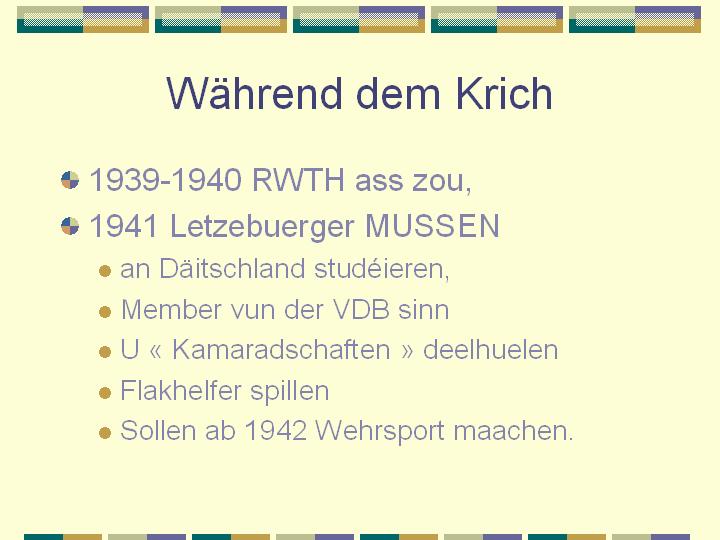 Während dem Krich

1939-1940 RWTH ass zou,

1941 Letzebuerger MUSSEN

an Däitschland studéieren,

Member vun der VDB sinn

U « Kamaradschaften » deelhuelen

Flakhelfer spillen

Sollen ab 1942 Wehrsport maachen.